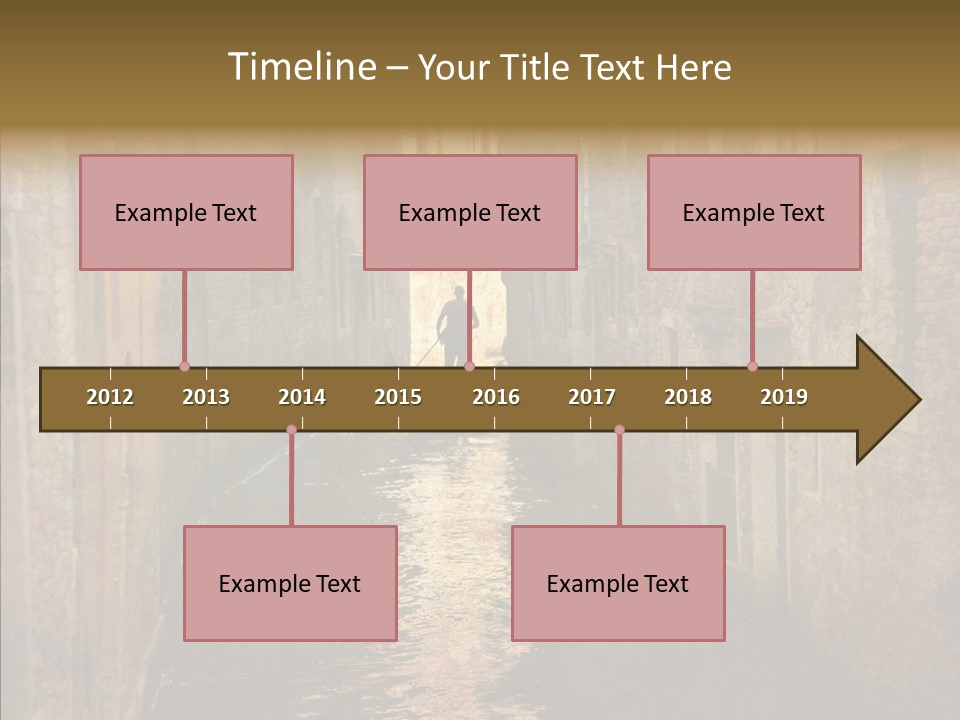 Timeline – Your Title Text Here

Example Text

Example Text

Example Text

2012 2013 2014 2015 2016 2017 2018 2019

Example Text

Example Text